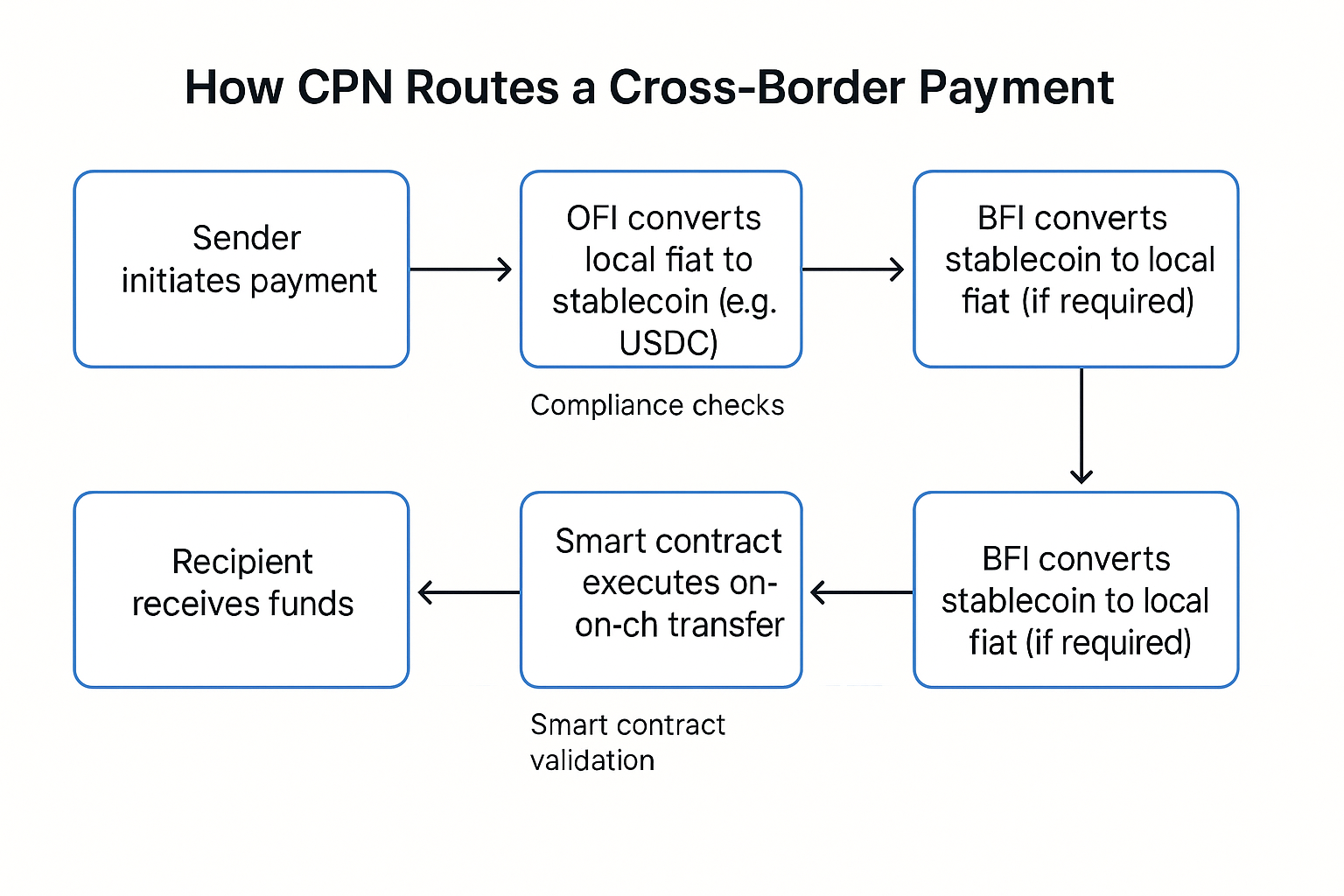 How CPN Routes a Cross-Border Payment

Sender initiates payment

OFI converts local fiat to stablecoin (e.g. USDC)

Compliance checks

BFI converts stablecoin to local fiat (if required)

BFI converts stablecoin to local fiat (if required)

Smart contract executes on-on-ch transfer

Smart contract validation

Recipient receives funds